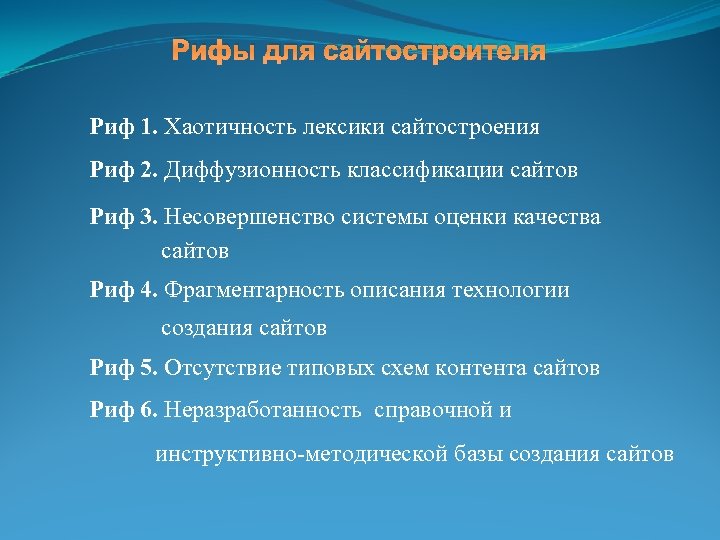 Рифы для сайтостроителя

Риф 1. Хаотичность лексики сайтостроения

Риф 2. Диффузионность классификации сайтов

Риф 3. Несовершенство системы оценки качества сайтов

Риф 4. Фрагментарность описания технологии создания сайтов

Риф 5. Отсутствие типовых схем контента сайтов

Риф 6. Неразработанность справочной и инструктивно-методической базы создания сайтов